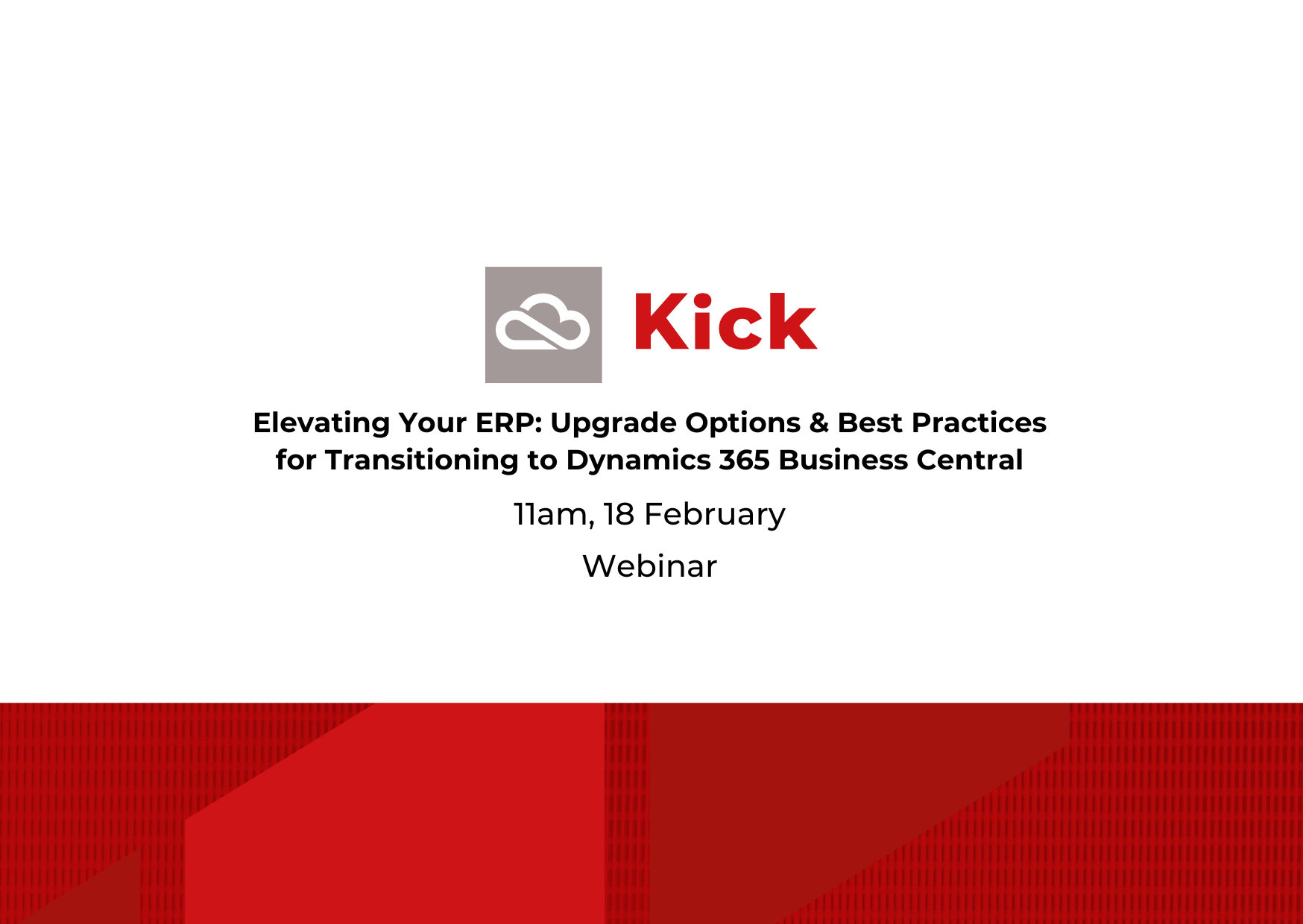 Kick

Elevating Your ERP: Upgrade Options & Best Practices for Transitioning to Dynamics 365 Business Central

11am, 18 February

Webinar